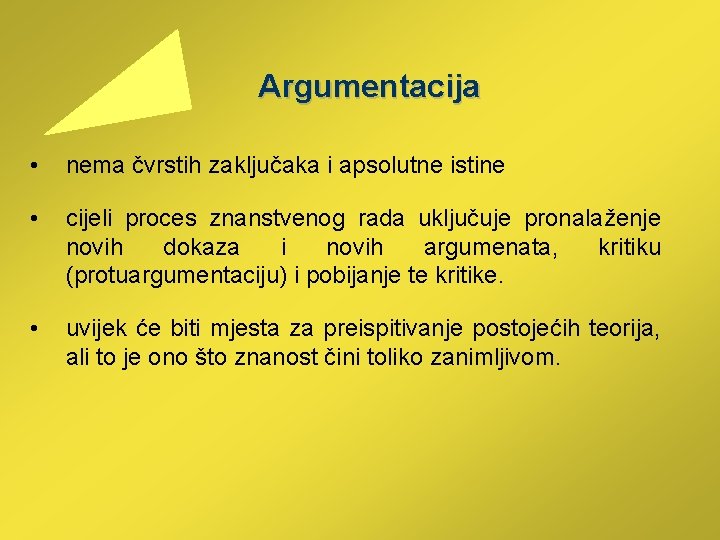 Argumentacija

• nema čvrstih zaključaka i apsolutne istine

• cijeli proces znanstvenog rada uključuje pronalaženje novih dokaza i novih argumenata, kritiku (protuargumentaciju) i pobijanje te kritike.

• uvijek će biti mjesta za preispitivanje postojećih teorija, ali to je ono što znanost čini toliko zanimljivom.